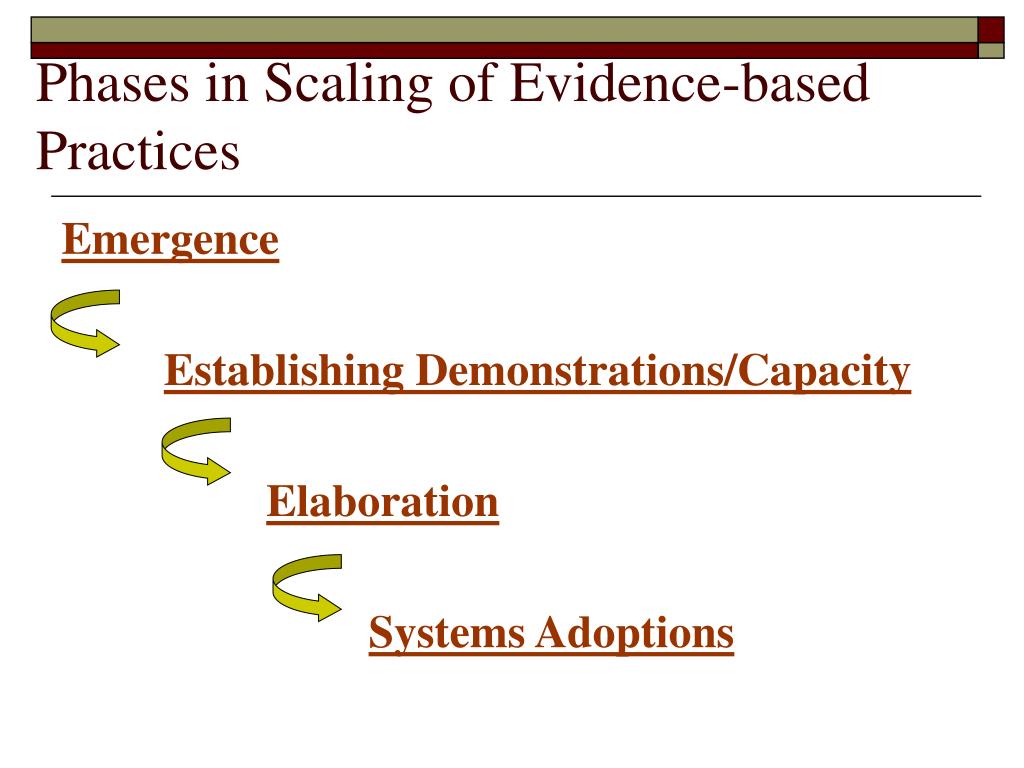 Phases in Scaling of Evidence-based Practices

Emergence

Establishing Demonstrations/Capacity

Elaboration

Systems Adoptions